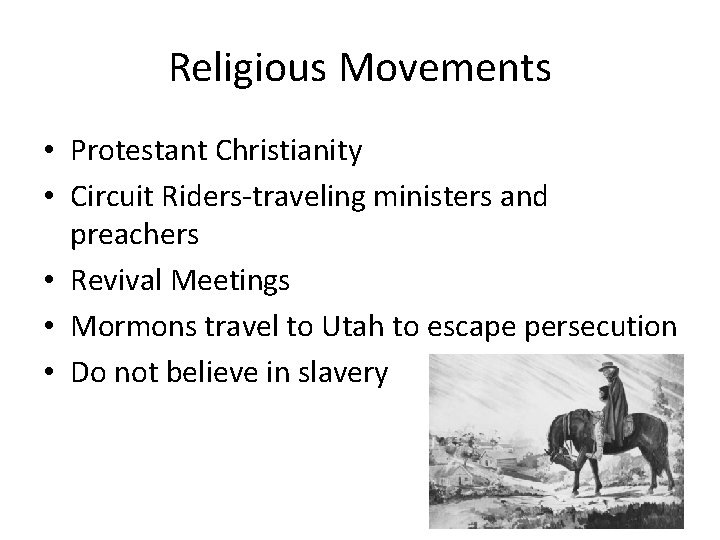 Religious Movements

• Protestant Christianity
• Circuit Riders-traveling ministers and preachers
• Revival Meetings
• Mormons travel to Utah to escape persecution
• Do not believe in slavery